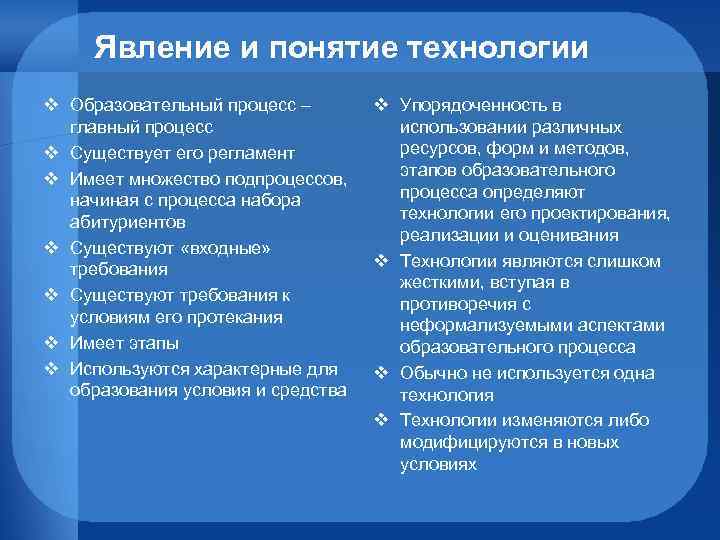 Явление и понятие технологии

❖ Образовательный процесс – главный процесс
❖ Существует его регламент
❖ Имеет множество подпроцессов, начиная с процесса набора абитуриентов
❖ Существуют «входные» требования
❖ Существуют требования к условиям его протекания
❖ Имеет этапы
❖ Используются характерные для образования условия и средства

❖ Упорядоченность в использовании различных ресурсов, форм и методов, этапов образовательного процесса определяют технологии его проектирования, реализации и оценивания
❖ Технологии являются слишком жесткими, вступая в противоречия с неформализуемыми аспектами образовательного процесса
❖ Обычно не используется одна технология
❖ Технологии изменяются либо модифицируются в новых условиях